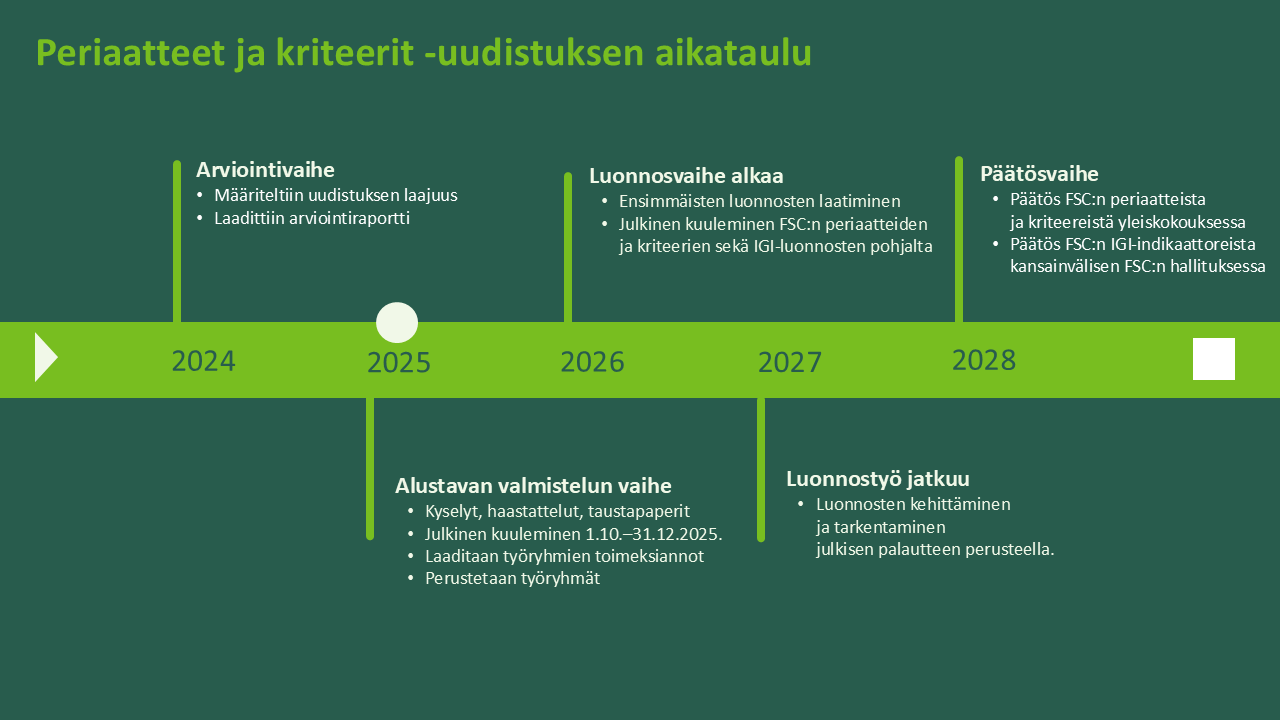 Periaatteet ja kriteerit -uudistuksen aikataulu

Arviointivaihe
• Määriteltiin uudistuksen laajuus
• Laadittiin arviointiraportti

Luonnosvaihe alkaa
• Ensimmäisten luonnosten laatiminen
• Julkinen kuuleminen FSC:n periaatteiden ja kriteerien sekä IGI-luonnosten pohjalta

Päätösvaihe
• Päätös FSC:n periaatteista ja kriteereistä yleiskokouksessa
• Päätös FSC:n IGI-indikaattoreista kansainvälisen FSC:n hallituksessa

2024

2025

2026

2027

2028

Alustavan valmistelun vaihe
• Kyselyt, haastattelut, taustapaperit
• Julkinen kuuleminen 1.10.–31.12.2025.
• Laaditaan työryhmien toimeksiannot
• Perustetaan työryhmät

Luonnostyö jatkuu
• Luonnosten kehittäminen ja tarkentaminen julkisen palautteen perusteella.